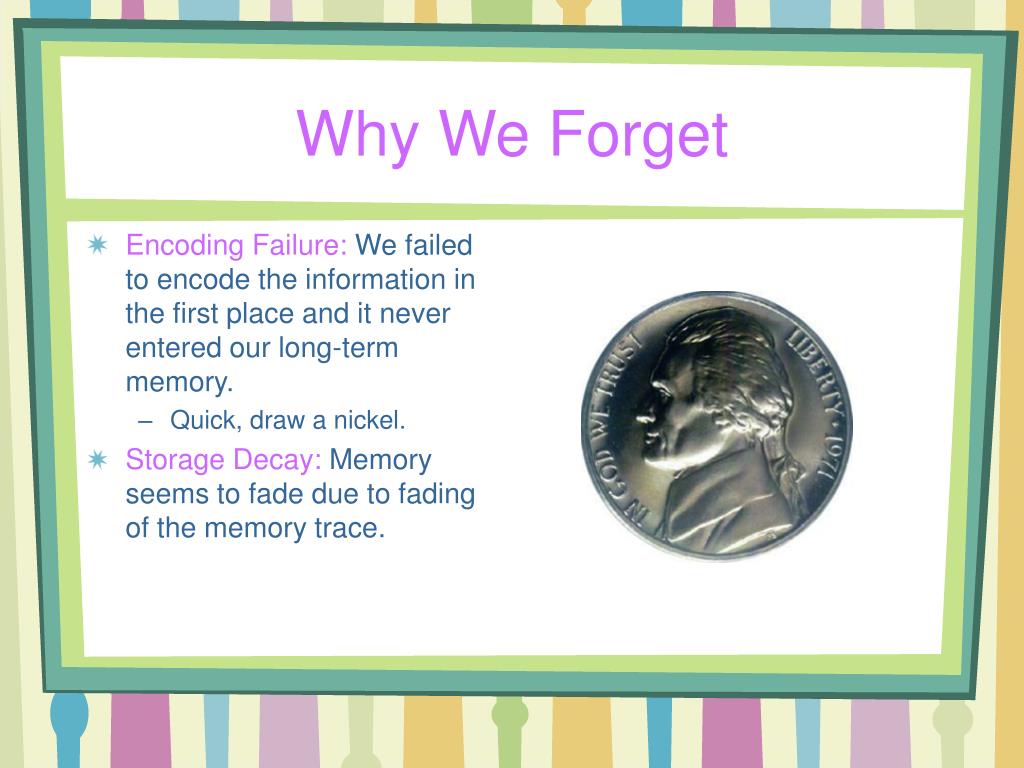 Why We Forget

Encoding Failure: We failed to encode the information in the first place and it never entered our long-term memory.

– Quick, draw a nickel.

Storage Decay: Memory seems to fade due to fading of the memory trace.

IN GOD WE TRUST LIBERTY 1971